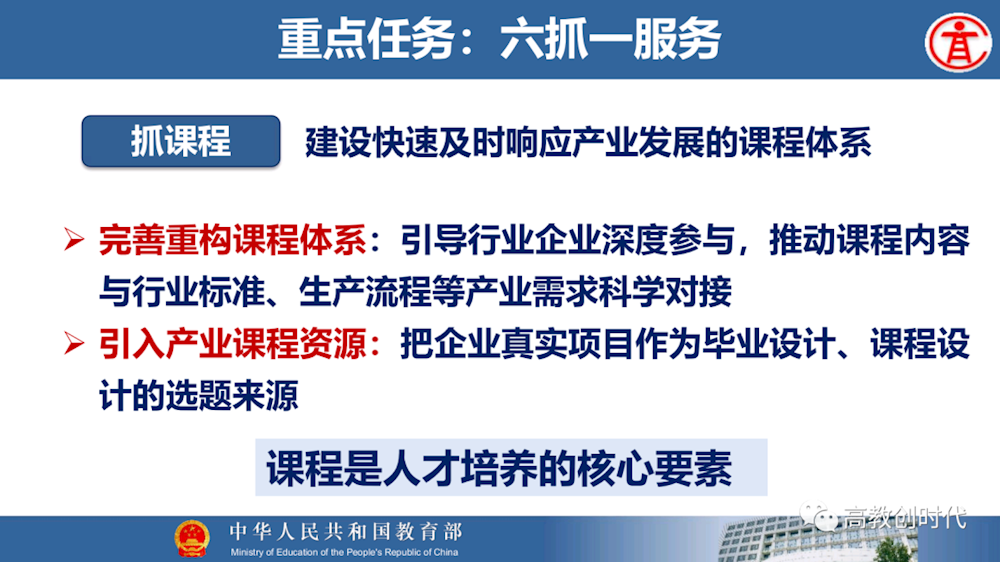 重点任务：六抓一服务

抓课程 建设快速及时响应产业发展的课程体系

➢ 完善重构课程体系：引导行业企业深度参与，推动课程内容与行业标准、生产流程等产业需求科学对接

➢ 引入产业课程资源：把企业真实项目作为毕业设计、课程设计的选题来源

课程是人才培养的核心要素

中华人民共和国教育部
Ministry of Education of the People's Republic of China

高教创时代